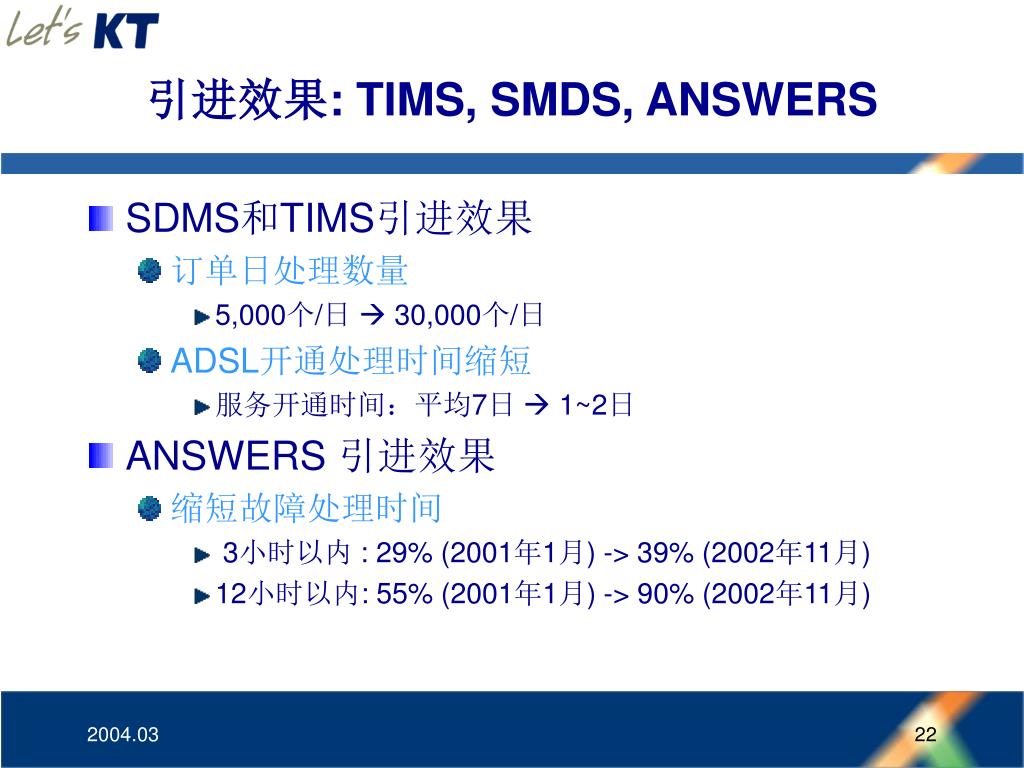 Let's KT

引进效果: TIMS, SMDS, ANSWERS

SDMS和TIMS引进效果

订单日处理数量

5,000个/日 → 30,000个/日

ADSL开通处理时间缩短

服务开通时间：平均7日 → 1~2日

ANSWERS 引进效果

缩短故障处理时间

3小时以内 : 29% (2001年1月) -> 39% (2002年11月)

12小时以内: 55% (2001年1月) -> 90% (2002年11月)

2004.03

22